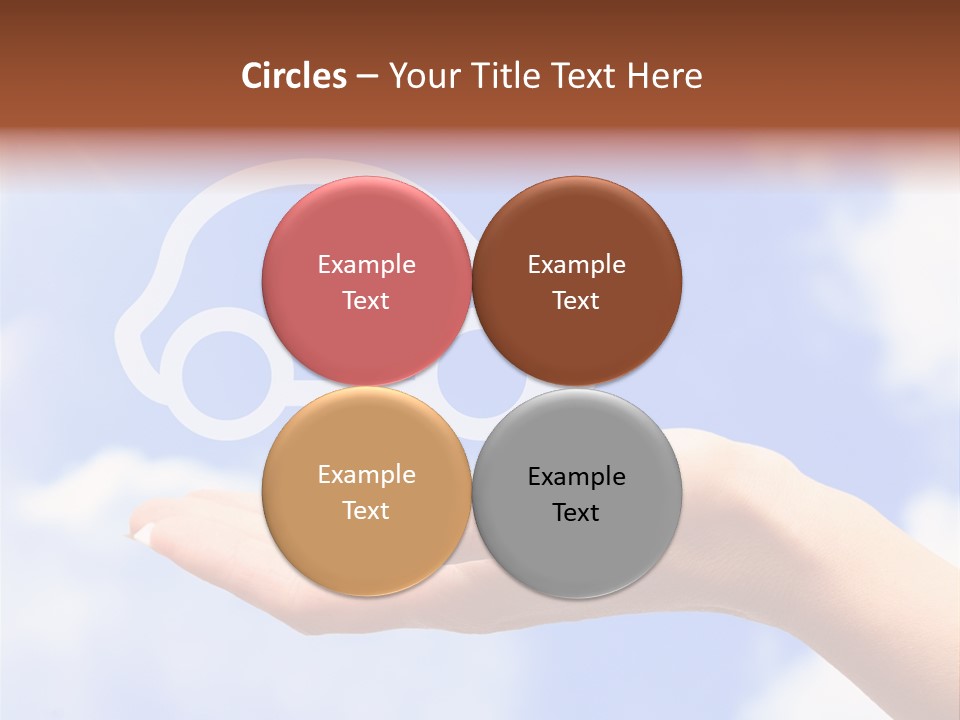 Circles – Your Title Text Here

Example Text

Example Text

Example Text

Example Text